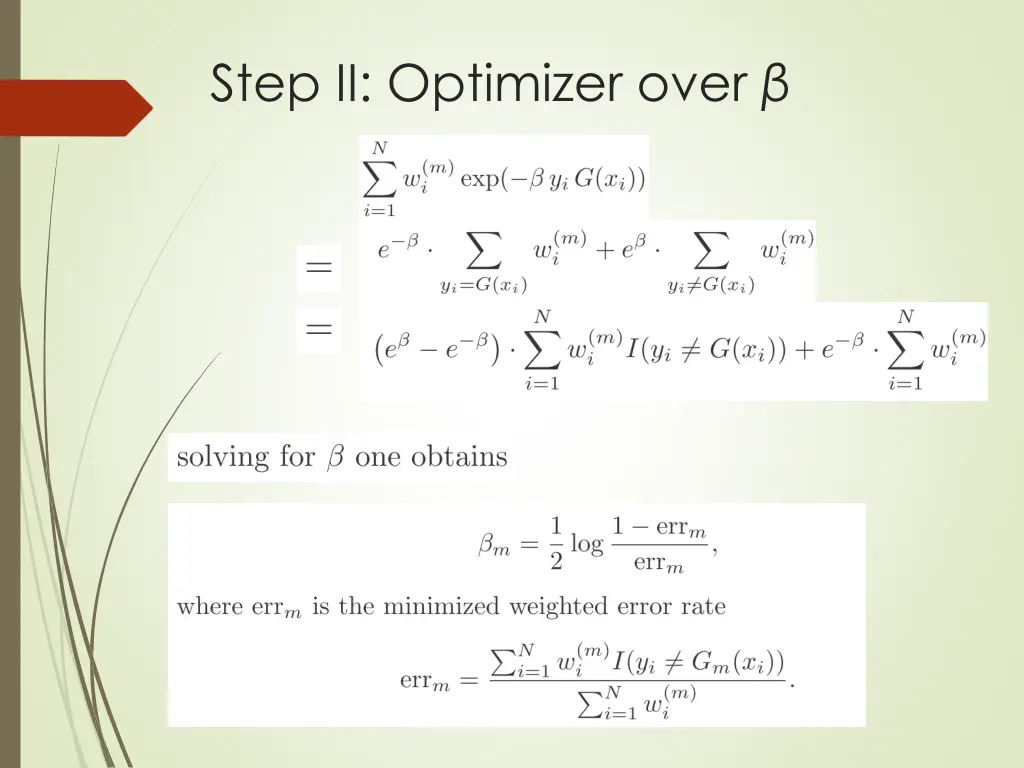 Step II: Optimizer over β

$\sum_{i=1}^{N} w_i^{(m)} \exp(-\beta\, y_i\, G(x_i))$

$= e^{-\beta} \cdot \sum_{y_i = G(x_i)} w_i^{(m)} + e^{\beta} \cdot \sum_{y_i \neq G(x_i)} w_i^{(m)}$

$= \left(e^{\beta} - e^{-\beta}\right) \cdot \sum_{i=1}^{N} w_i^{(m)} I(y_i \neq G(x_i)) + e^{-\beta} \cdot \sum_{i=1}^{N} w_i^{(m)}$

solving for $\beta$ one obtains

$\beta_m = \frac{1}{2} \log \frac{1 - \mathrm{err}_m}{\mathrm{err}_m},$

where $\mathrm{err}_m$ is the minimized weighted error rate

$\mathrm{err}_m = \frac{\sum_{i=1}^{N} w_i^{(m)} I(y_i \neq G_m(x_i))}{\sum_{i=1}^{N} w_i^{(m)}}.$